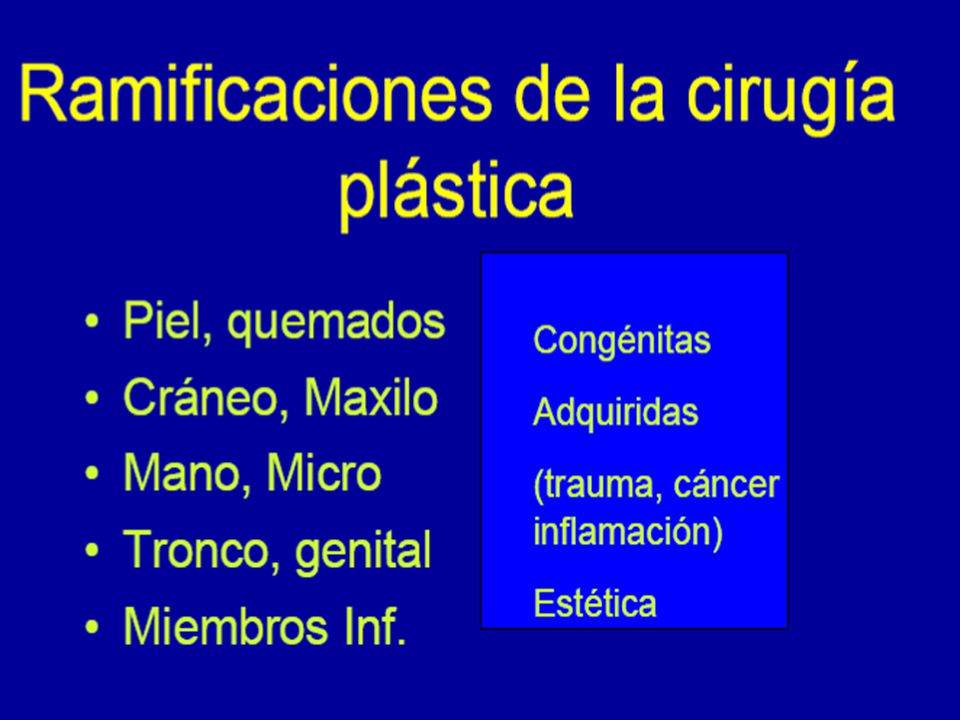 Ramificaciones de la cirugía plástica

• Piel, quemados
• Cráneo, Maxilo
• Mano, Micro
• Tronco, genital
• Miembros Inf.

Congénitas

Adquiridas

(trauma, cáncer inflamación)

Estética